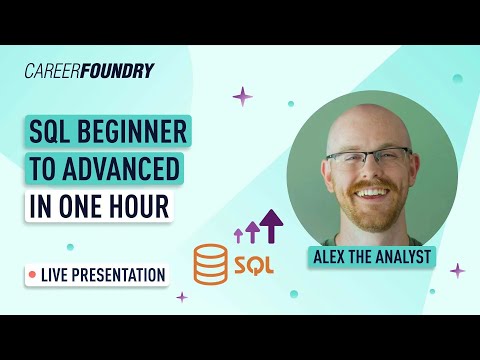 CAREERFOUNDRY

SQL BEGINNER TO ADVANCED IN ONE HOUR

LIVE PRESENTATION

SQL

ALEX THE ANALYST